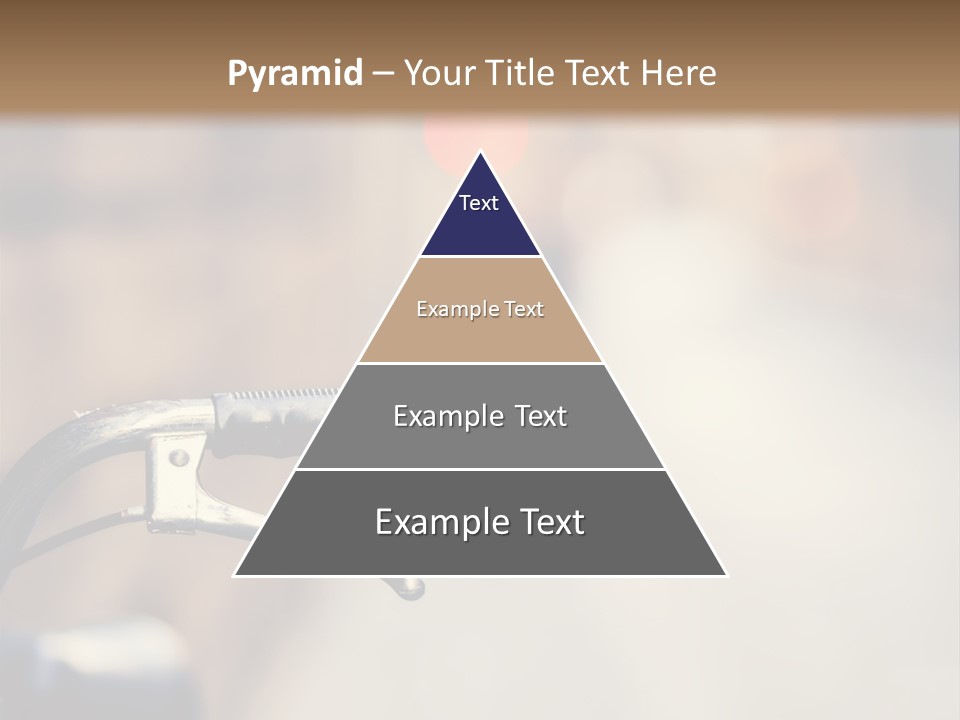 Pyramid – Your Title Text Here

Text

Example Text

Example Text

Example Text